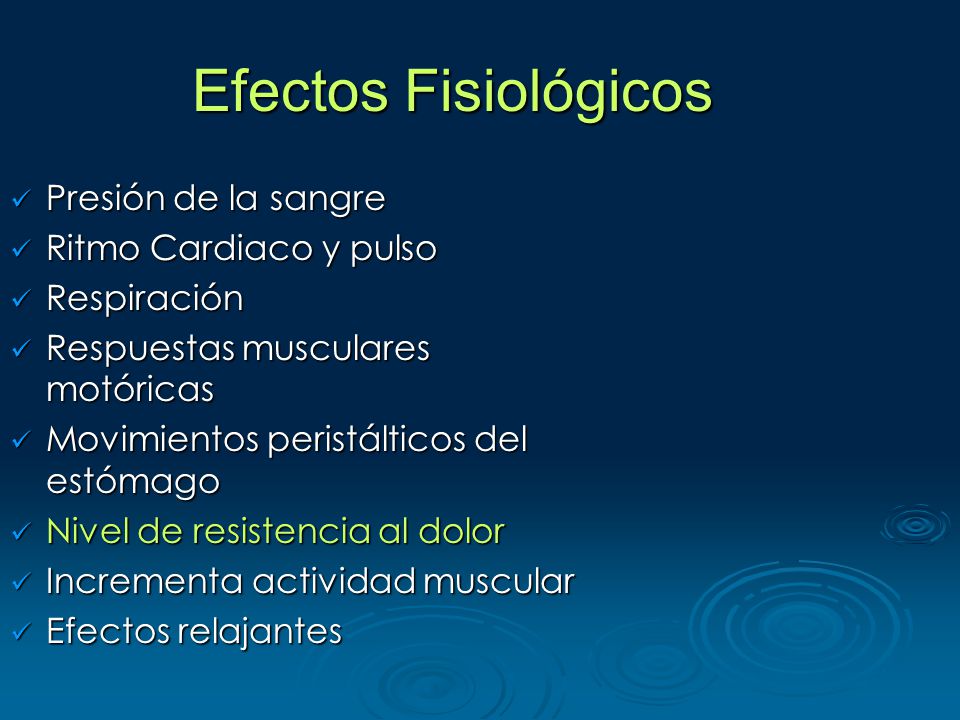 Efectos Fisiológicos

✓ Presión de la sangre
✓ Ritmo Cardiaco y pulso
✓ Respiración
✓ Respuestas musculares motóricas
✓ Movimientos peristálticos del estómago
✓ Nivel de resistencia al dolor
✓ Incrementa actividad muscular
✓ Efectos relajantes